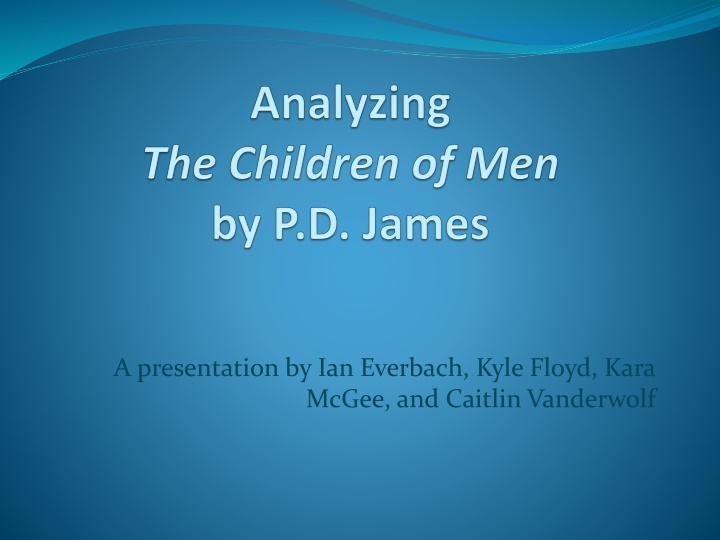 Analyzing
The Children of Men
by P.D. James

A presentation by Ian Everbach, Kyle Floyd, Kara McGee, and Caitlin Vanderwolf